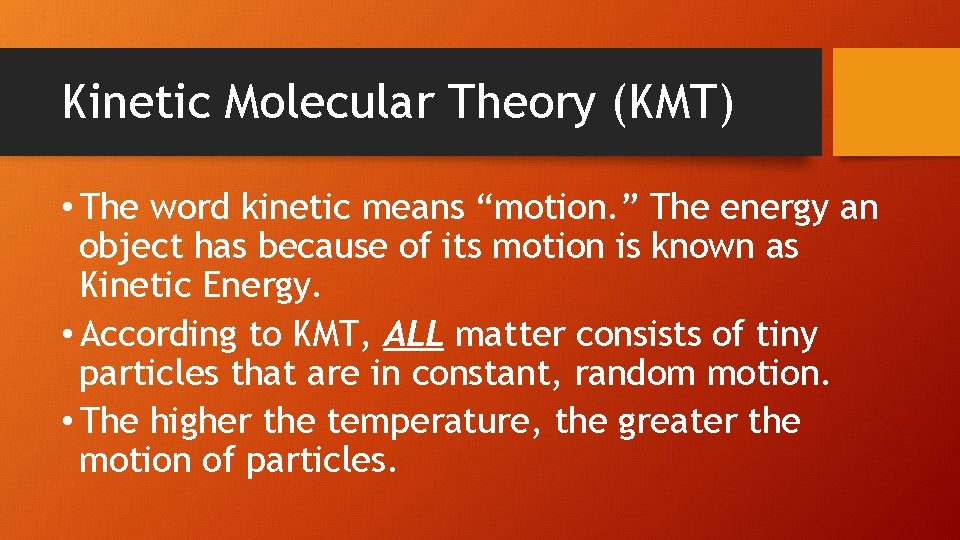 Kinetic Molecular Theory (KMT)

• The word kinetic means “motion.” The energy an object has because of its motion is known as Kinetic Energy.

• According to KMT, ALL matter consists of tiny particles that are in constant, random motion.

• The higher the temperature, the greater the motion of particles.